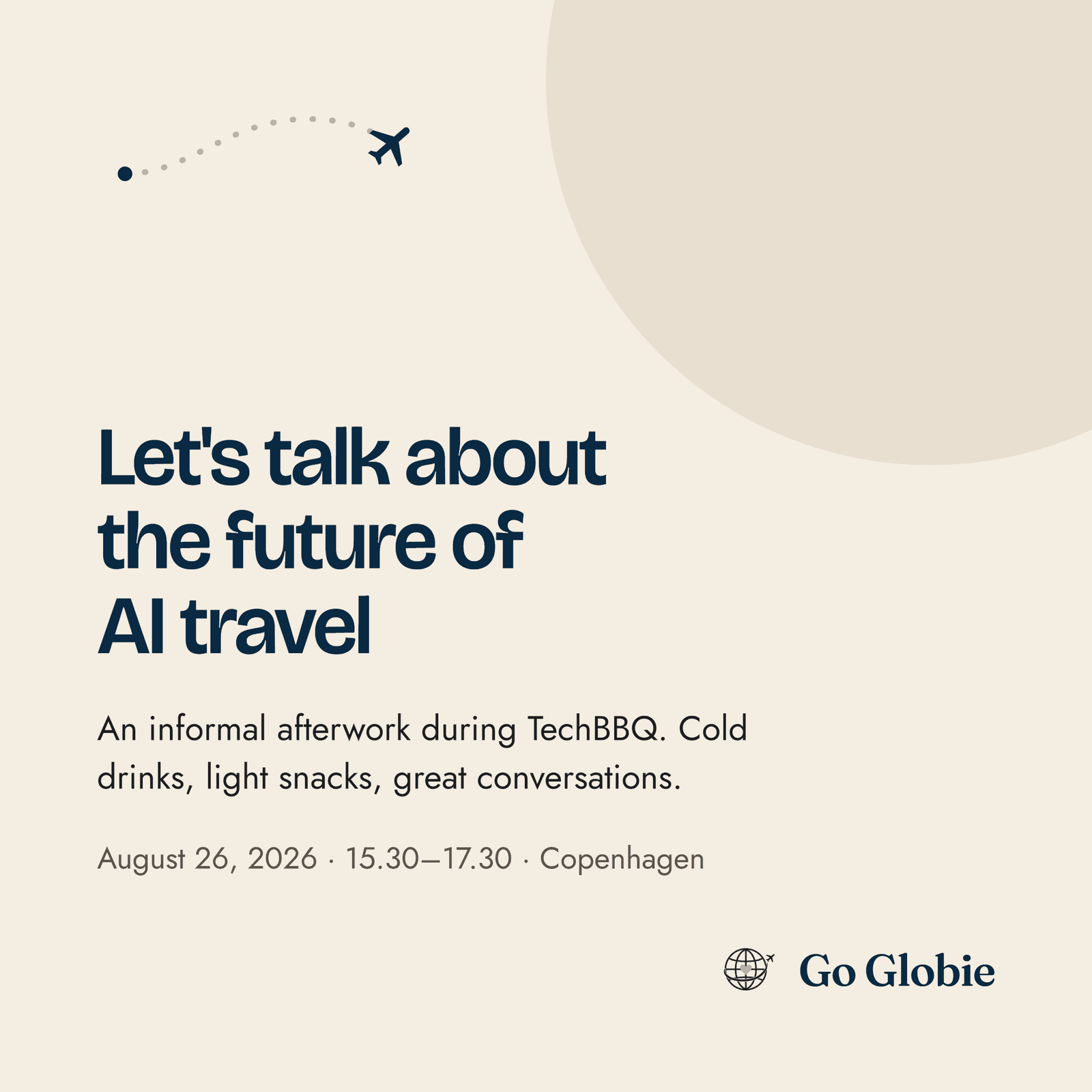 Let's talk about the future of AI travel

An informal afterwork during TechBBQ. Cold drinks, light snacks, great conversations.

August 26, 2026 · 15.30—17.30 · Copenhagen

Go Globie